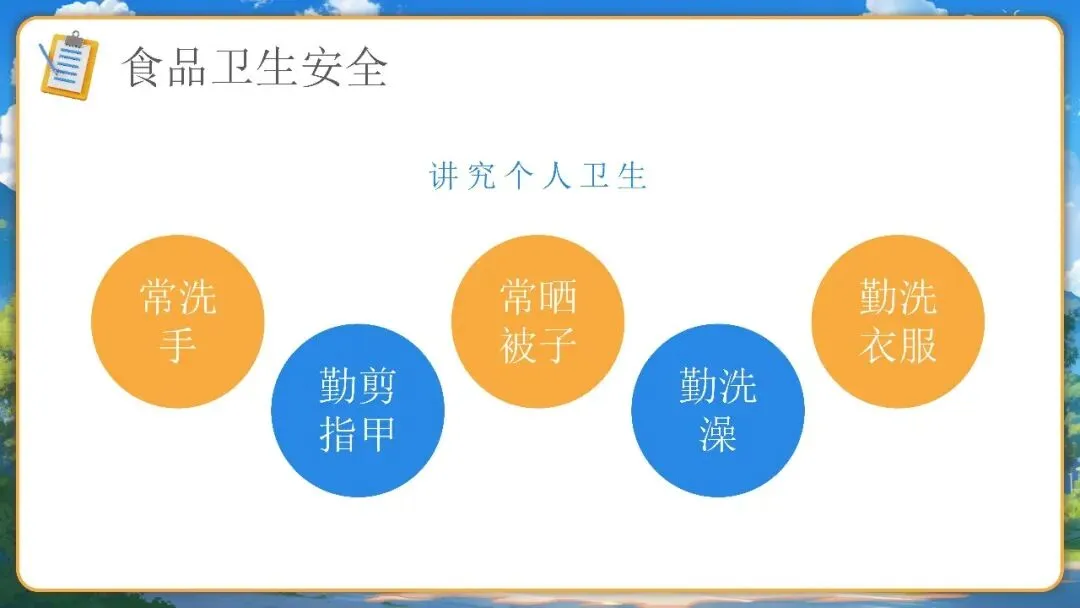 食品卫生安全

讲究个人卫生

常洗手

勤剪指甲

常晒被子

勤洗澡

勤洗衣服